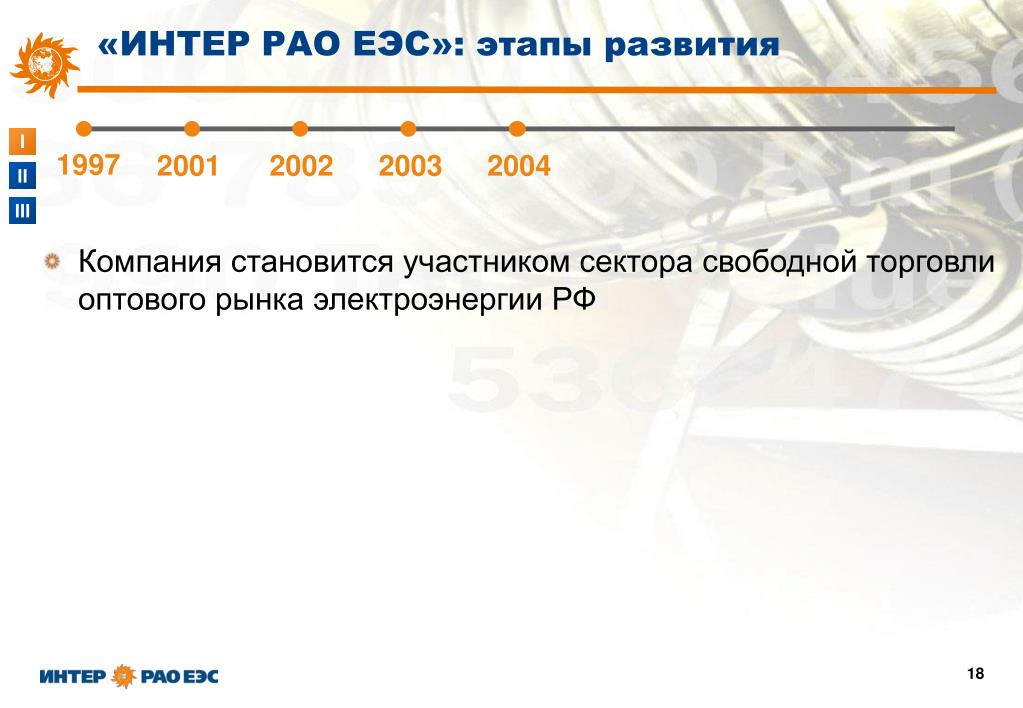 «ИНТЕР РАО ЕЭС»: этапы развития

I
II
III

1997 2001 2002 2003 2004

Компания становится участником сектора свободной торговли оптового рынка электроэнергии РФ

ИНТЕР РАО ЕЭС

18